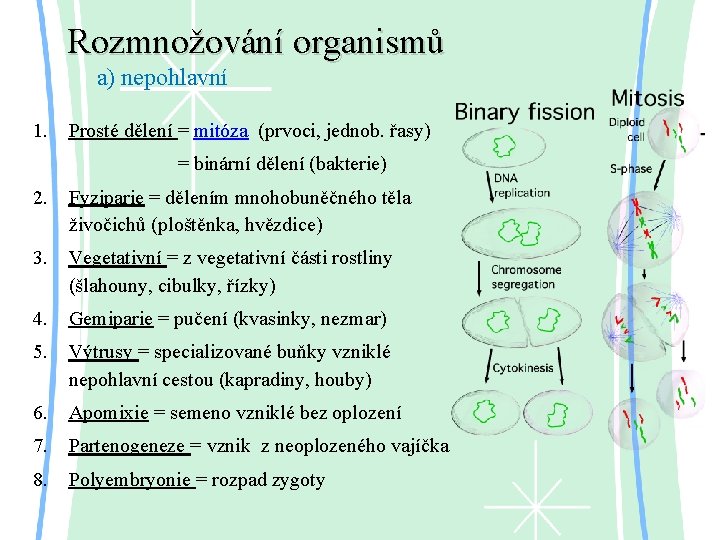 Rozmnožování organismů

a) nepohlavní

1. Prosté dělení = mitóza (prvoci, jednob. řasy)
= binární dělení (bakterie)
2. Fyziparie = dělením mnohobuněčného těla živočichů (ploštěnka, hvězdice)
3. Vegetativní = z vegetativní části rostliny (šlahouny, cibulky, řízky)
4. Gemiparie = pučení (kvasinky, nezmar)
5. Výtrusy = specializované buňky vzniklé nepohlavní cestou (kapradiny, houby)
6. Apomixie = semeno vzniklé bez oplození
7. Partenogeneze = vznik z neoplozeného vajíčka
8. Polyembryonie = rozpad zygoty

Binary fission
DNA replication
Chromosome segregation
Cytokinesis

Mitosis
Diploid cell
S-phase